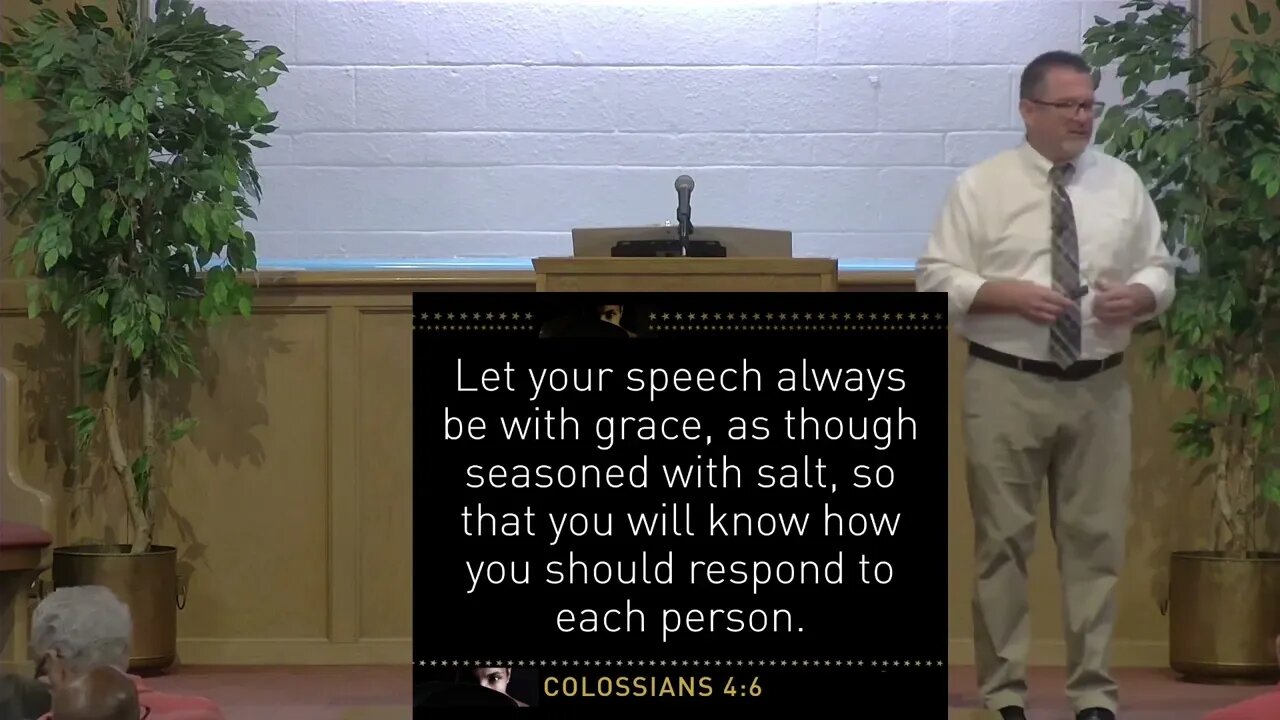 Let your speech always be with grace, as though seasoned with salt, so that you will know how you should respond to each person.

COLOSSIANS 4:6